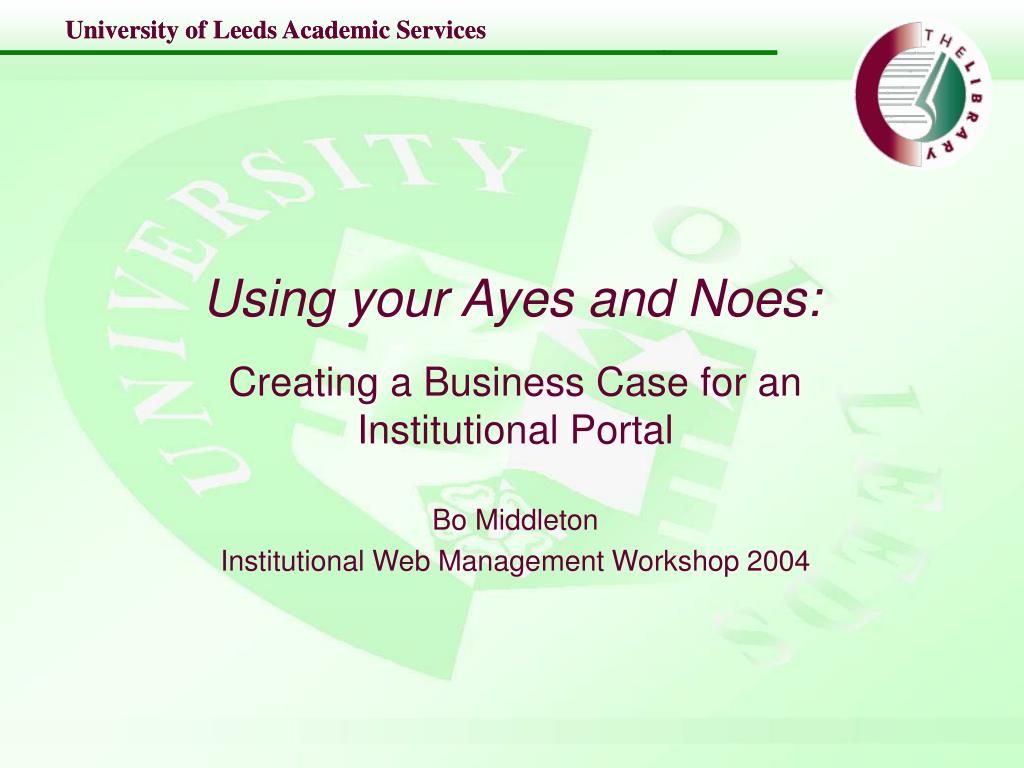 University of Leeds Academic Services

THE LIBRARY

UNIVERSITY OF LEEDS

Using your Ayes and Noes:

Creating a Business Case for an Institutional Portal

Bo Middleton

Institutional Web Management Workshop 2004